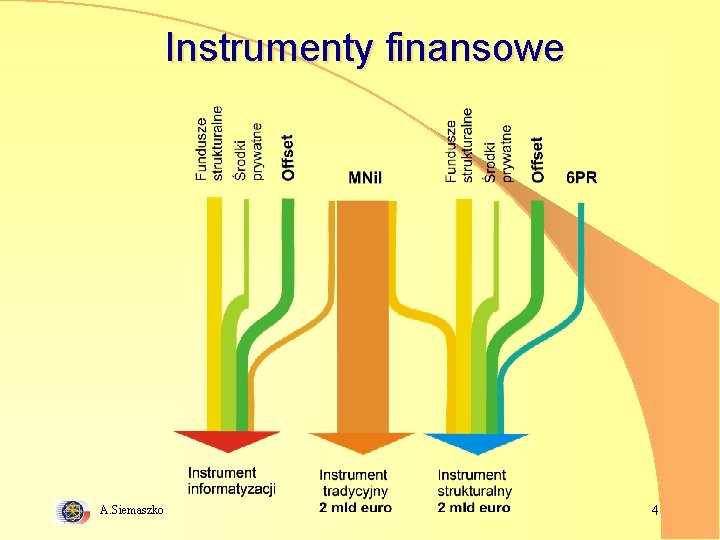 Instrumenty finansowe

Fundusze strukturalne

Środki prywatne

Offset

MNiI

Fundusze strukturalne

Środki prywatne

Offset

6PR

Instrument informatyzacji

Instrument tradycyjny
2 mld euro

Instrument strukturalny
2 mld euro

A.Siemaszko

4